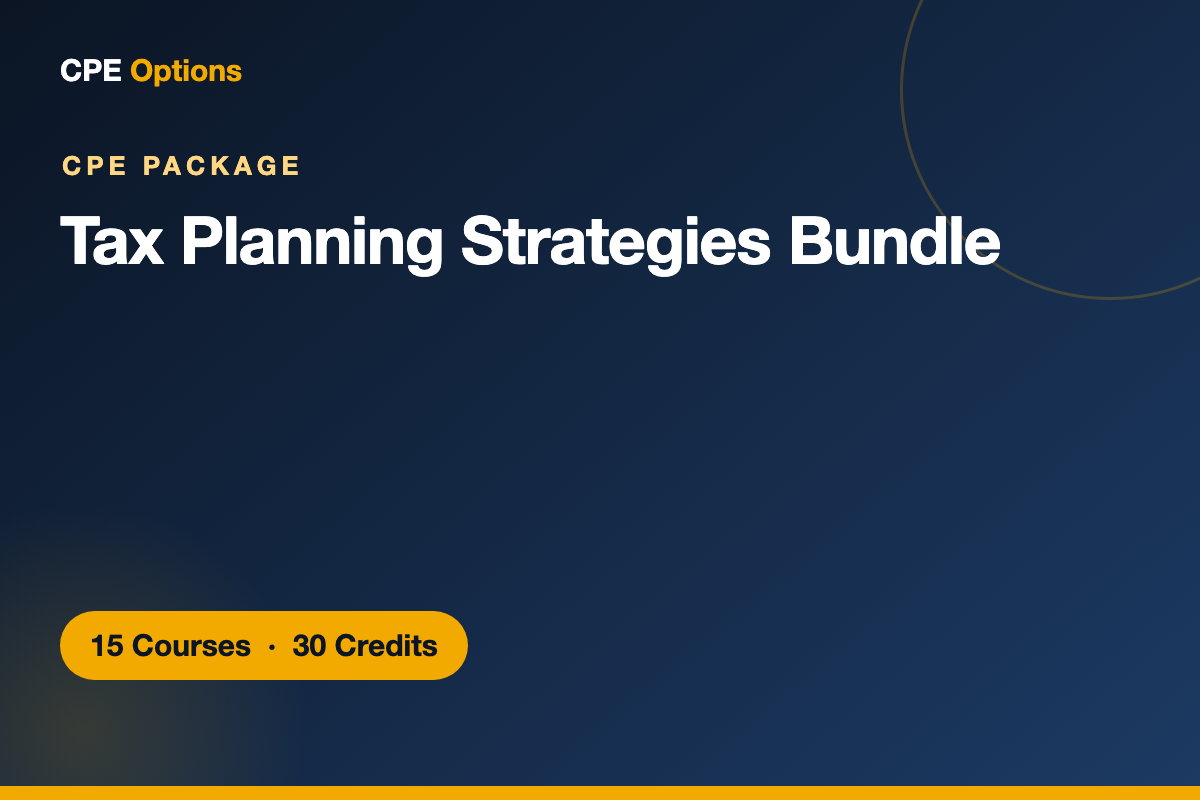 CPE Options

CPE PACKAGE

Tax Planning Strategies Bundle

15 Courses · 30 Credits